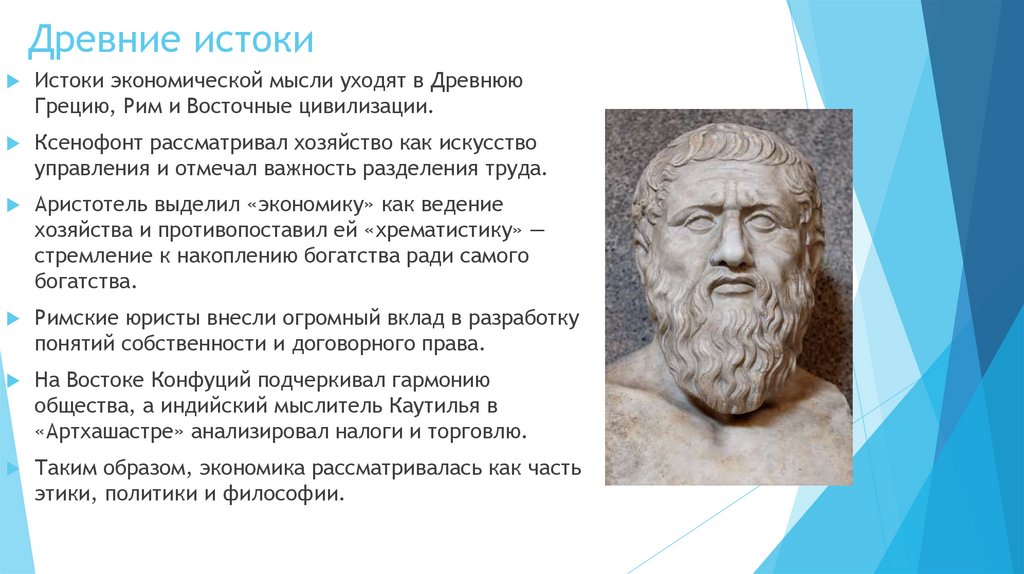 Древние истоки

Истоки экономической мысли уходят в Древнюю Грецию, Рим и Восточные цивилизации.

Ксенофонт рассматривал хозяйство как искусство управления и отмечал важность разделения труда.

Аристотель выделил «экономику» как ведение хозяйства и противопоставил ей «хрематистику» — стремление к накоплению богатства ради самого богатства.

Римские юристы внесли огромный вклад в разработку понятий собственности и договорного права.

На Востоке Конфуций подчеркивал гармонию общества, а индийский мыслитель Каутилья в «Артхашастре» анализировал налоги и торговлю.

Таким образом, экономика рассматривалась как часть этики, политики и философии.